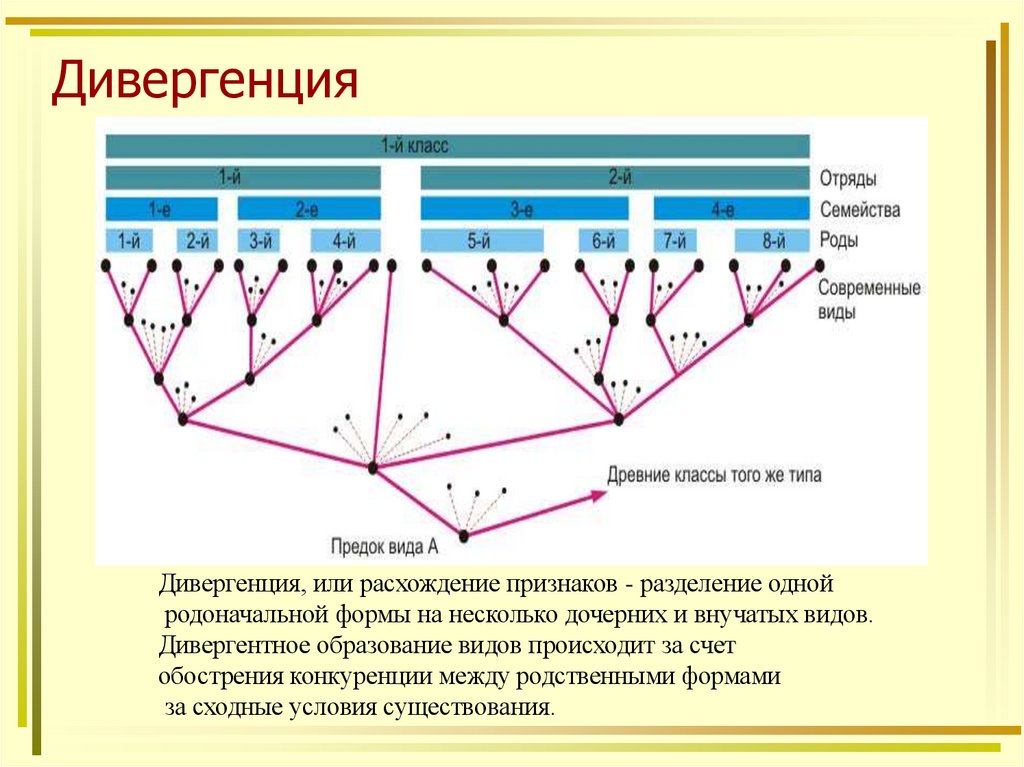 Дивергенция

1-й класс

1-й

2-й

Отряды

1-е

2-е

3-е

4-е

Семейства

1-й

2-й

3-й

4-й

5-й

6-й

7-й

8-й

Роды

Современные виды

Древние классы того же типа

Предок вида А

Дивергенция, или расхождение признаков - разделение одной родоначальной формы на несколько дочерних и внучатых видов. Дивергентное образование видов происходит за счет обострения конкуренции между родственными формами за сходные условия существования.